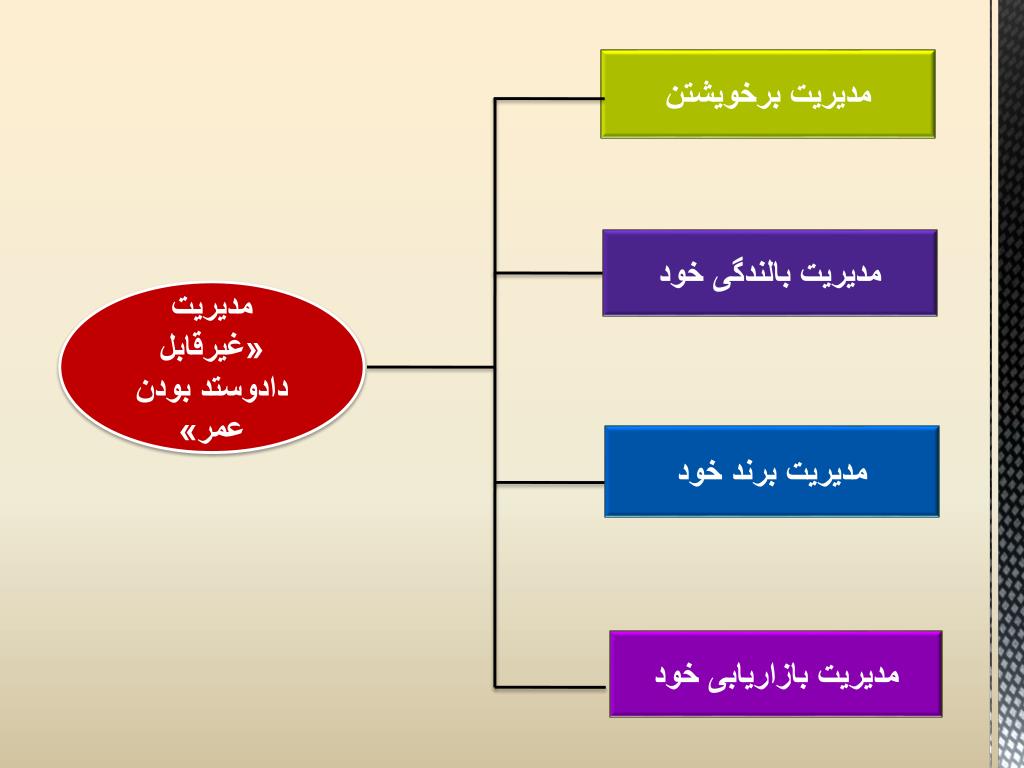 مدیریت «غیرقابل دادوستد بودن عمر»

مدیریت برخویشتن

مدیریت بالندگی خود

مدیریت برند خود

مدیریت بازاریابی خود